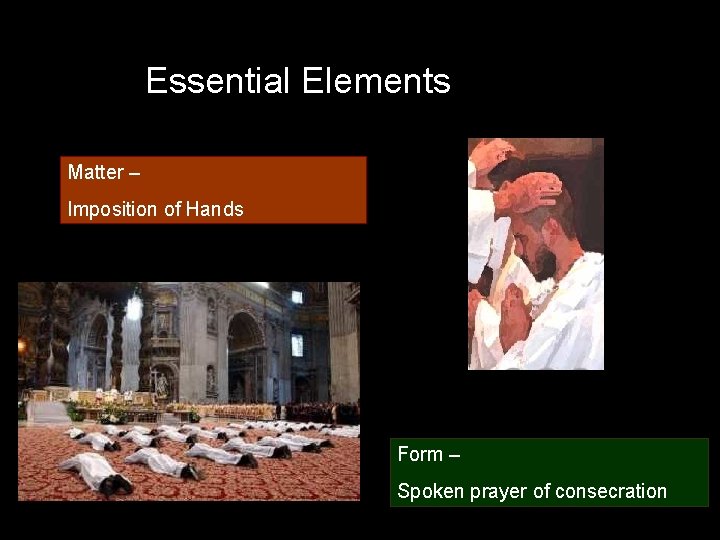 Essential Elements

Matter –

Imposition of Hands

Form –

Spoken prayer of consecration